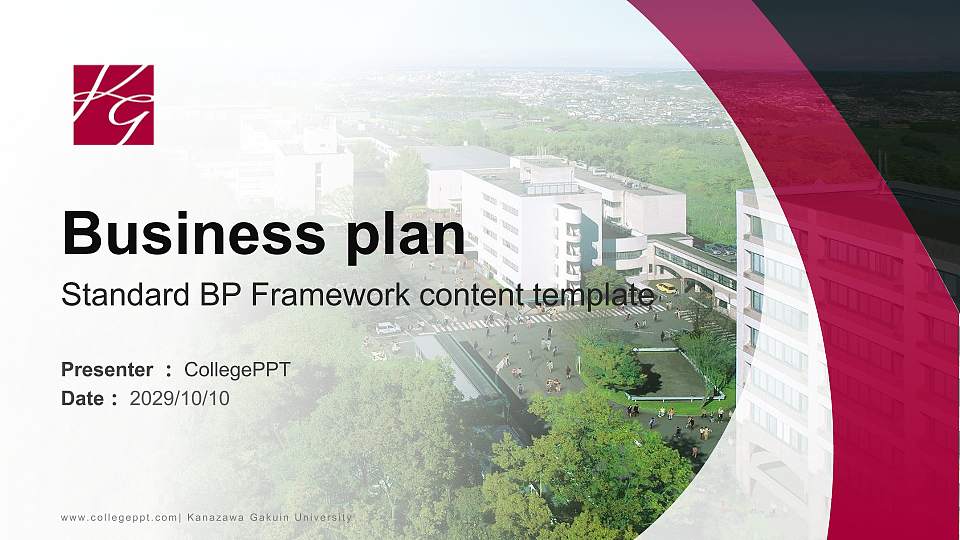 KG

Business plan

Standard BP Framework content template

Presenter ： CollegePPT
Date ： 2029/10/10

www.collegeppt.com| Kanazawa Gakuin University